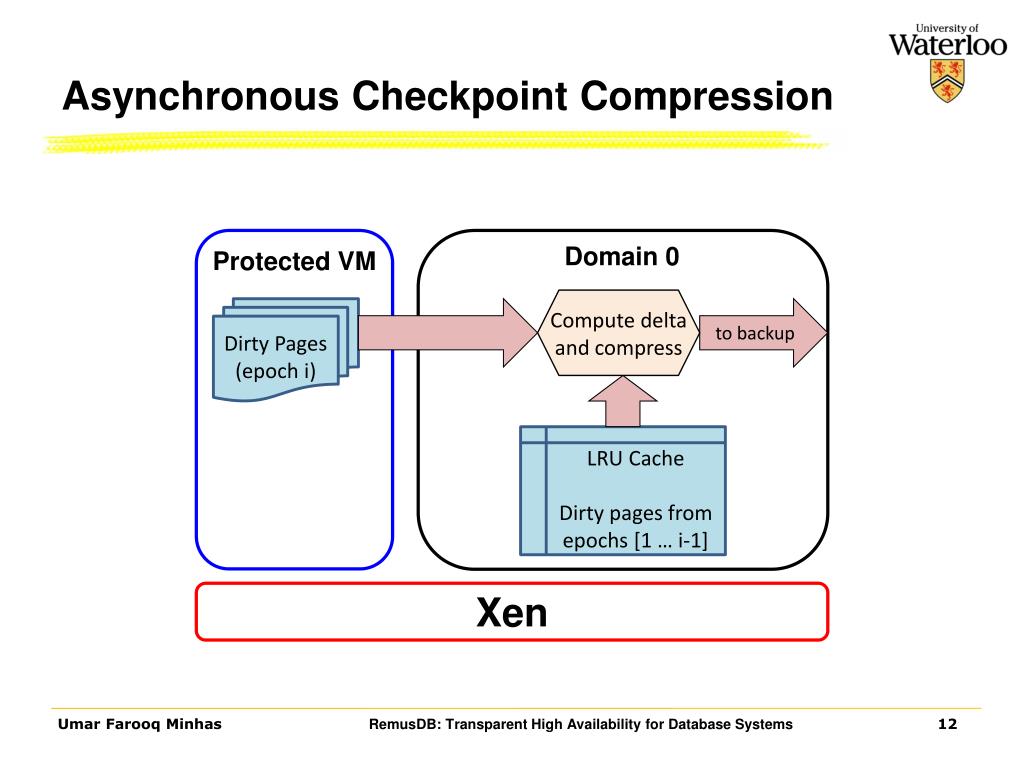 University of
Waterloo

Asynchronous Checkpoint Compression

Protected VM

Dirty Pages (epoch i)

Domain 0

Compute delta and compress

to backup

LRU Cache

Dirty pages from epochs [1 … i-1]

Xen

Umar Farooq Minhas

RemusDB: Transparent High Availability for Database Systems

12